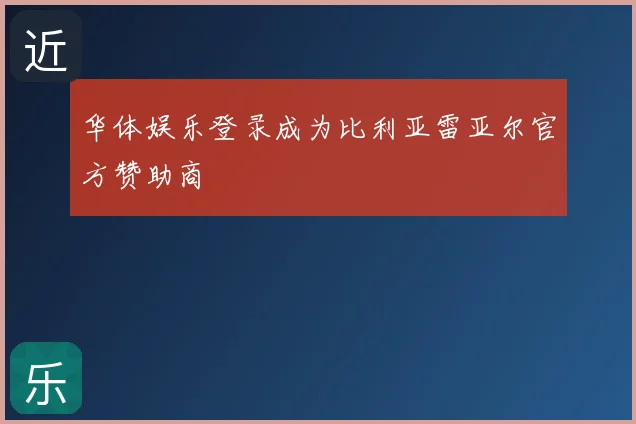 近

华体娱乐登录成为比利亚雷亚尔官方赞助商

乐